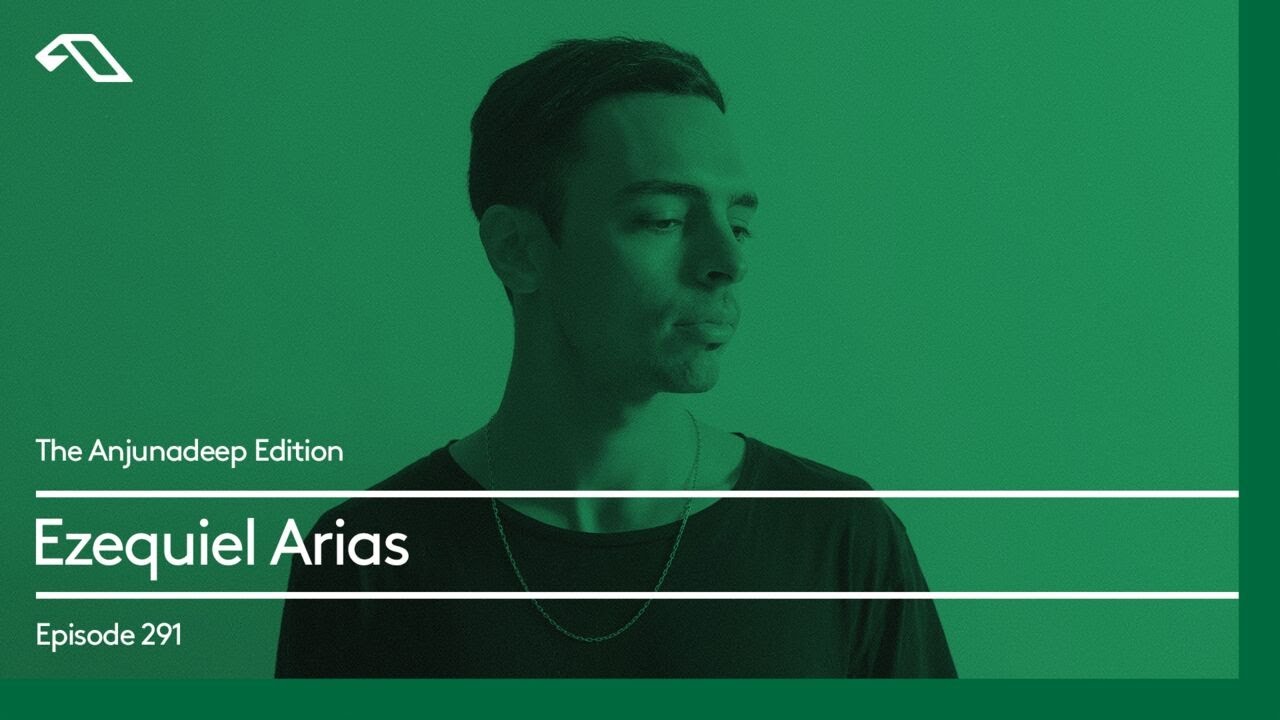 The Anjunadeep Edition

Ezequiel Arias

Episode 291